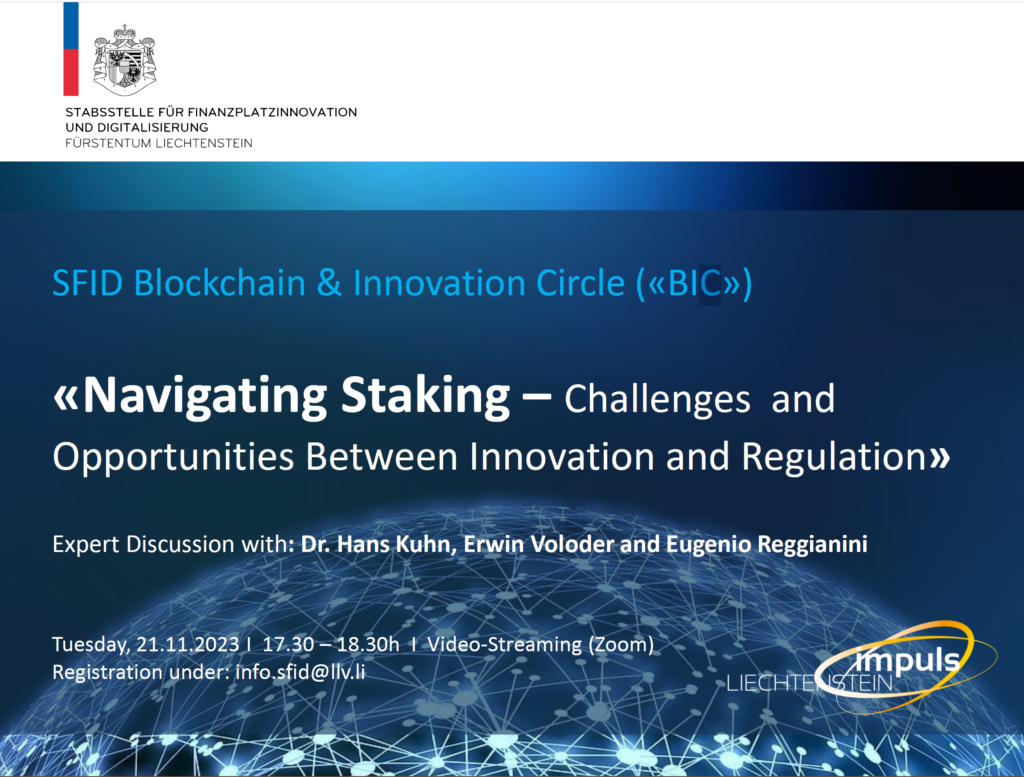 STABSSTELLE FÜR FINANZPLATZINNOVATION
UND DIGITALISIERUNG
FÜRSTENTUM LIECHTENSTEIN

SFID Blockchain & Innovation Circle («BIC»)

«Navigating Staking – Challenges and Opportunities Between Innovation and Regulation»

Expert Discussion with: Dr. Hans Kuhn, Erwin Voloder and Eugenio Reggianini

Tuesday, 21.11.2023 I 17.30 – 18.30h I Video-Streaming (Zoom)
Registration under: info.sfid@llv.li

impuls
LIECHTENSTEIN